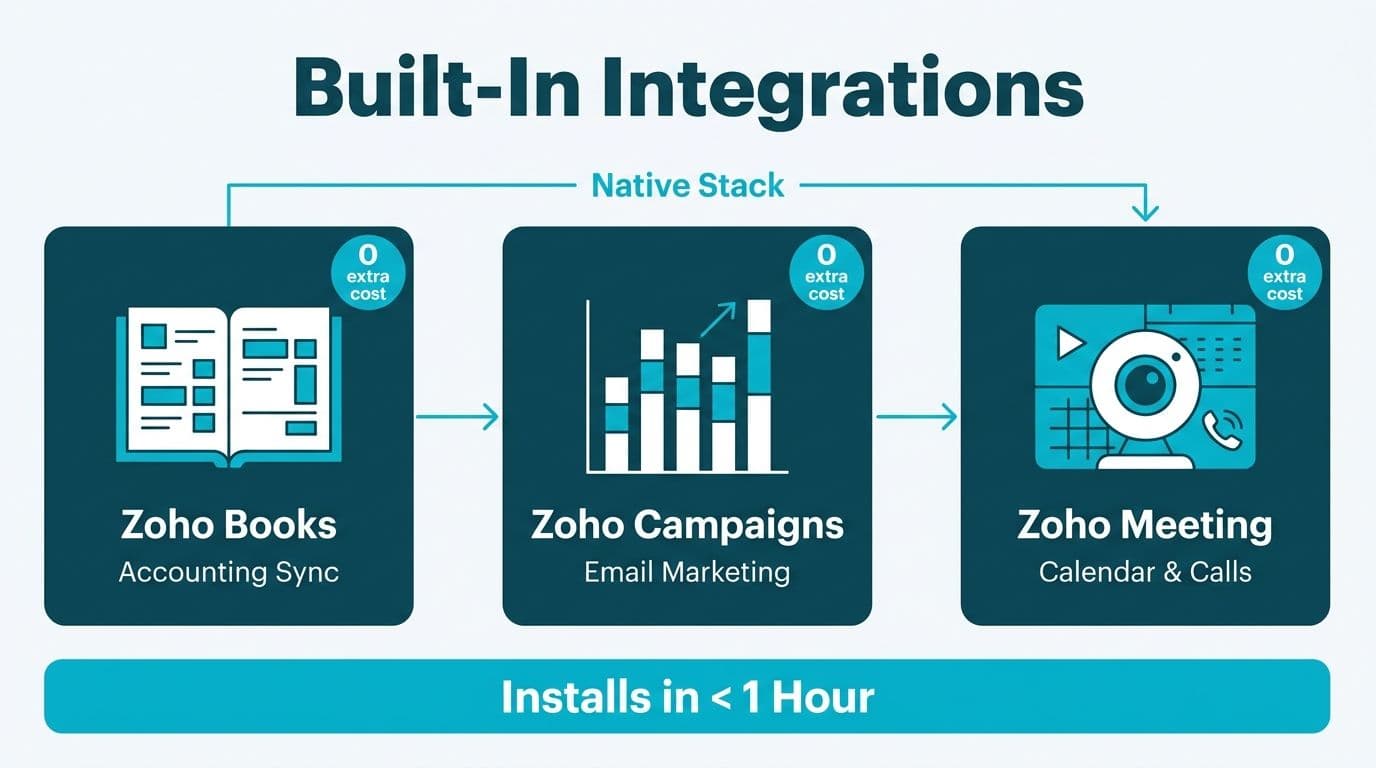 Built-In Integrations

Native Stack

0 extra cost

Zoho Books
Accounting Sync

0 extra cost

Zoho Campaigns
Email Marketing

0 extra cost

Zoho Meeting
Calendar & Calls

Installs in < 1 Hour